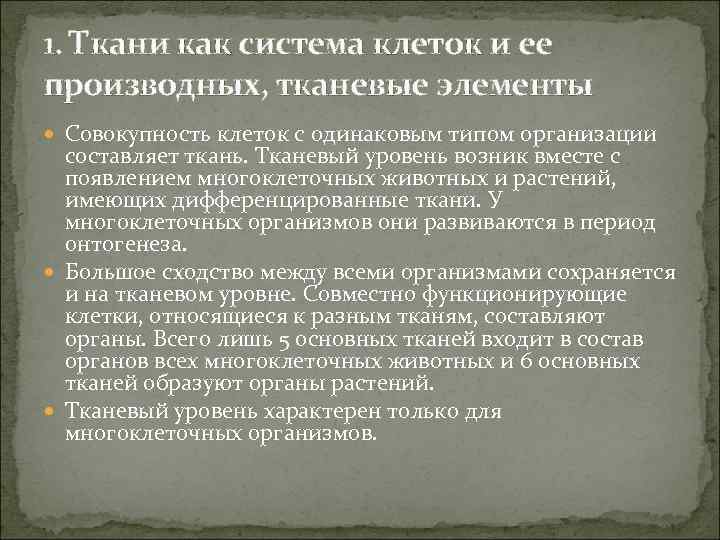 1. Ткани как система клеток и ее производных, тканевые элементы

Совокупность клеток с одинаковым типом организации составляет ткань. Тканевый уровень возник вместе с появлением многоклеточных животных и растений, имеющих дифференцированные ткани. У многоклеточных организмов они развиваются в период онтогенеза.

Большое сходство между всеми организмами сохраняется и на тканевом уровне. Совместно функционирующие клетки, относящиеся к разным тканям, составляют органы. Всего лишь 5 основных тканей входит в состав органов всех многоклеточных животных и 6 основных тканей образуют органы растений.

Тканевый уровень характерен только для многоклеточных организмов.